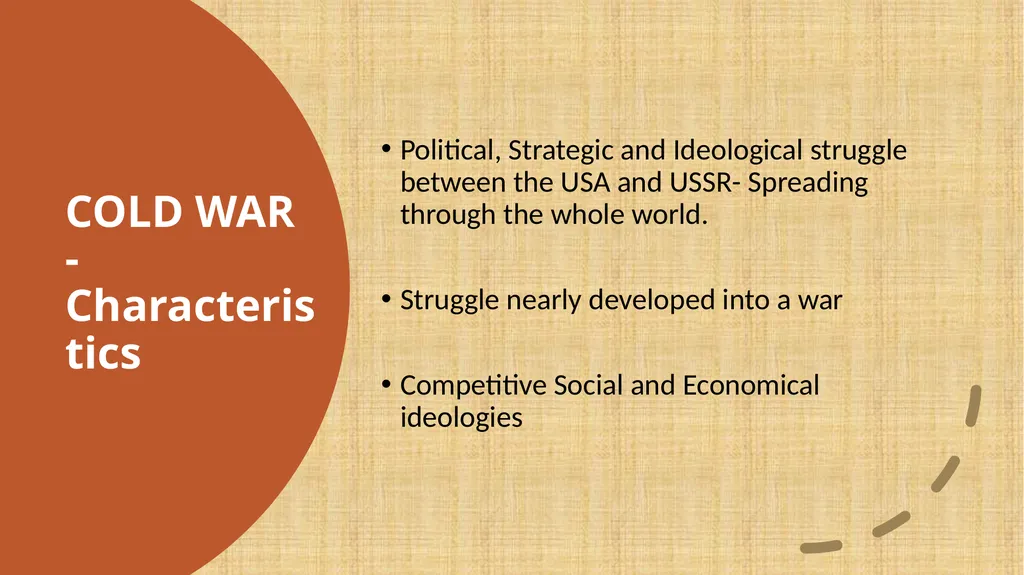 COLD WAR - Characteristics

• Political, Strategic and Ideological struggle between the USA and USSR- Spreading through the whole world.

• Struggle nearly developed into a war

• Competitive Social and Economical ideologies